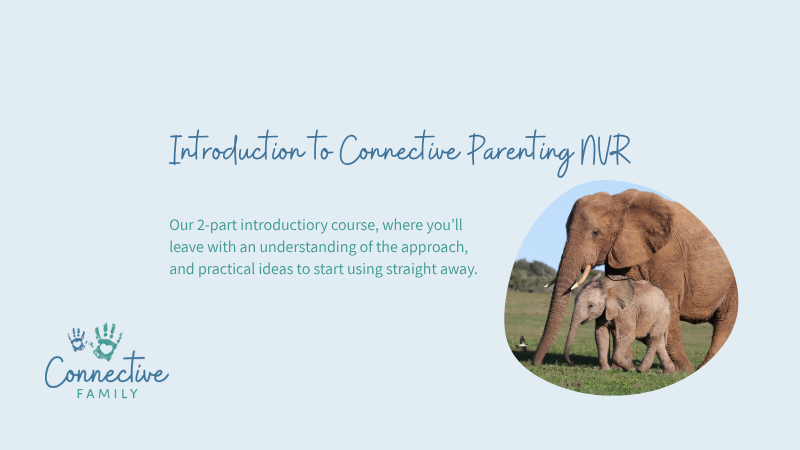 Introduction to Connective Parenting NVR

Our 2-part introductiory course, where you'll leave with an understanding of the approach, and practical ideas to start using straight away.

Connective
FAMILY